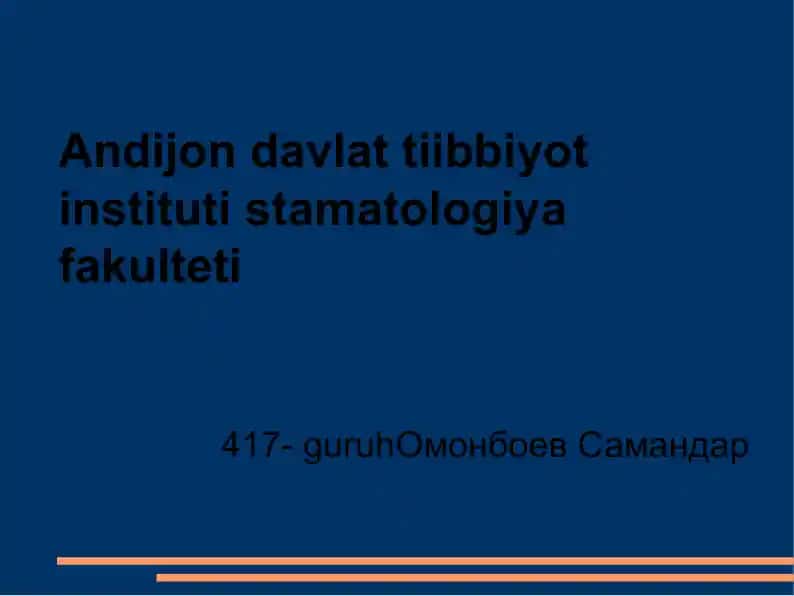 Andijon davlat tiibbiyot instituti stamatologiya fakulteti

417- guruhОмонбоев Самандар